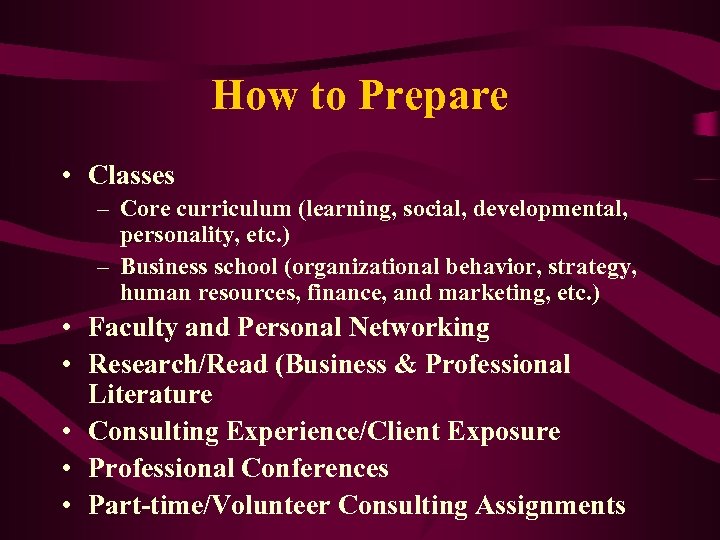 How to Prepare

• Classes
– Core curriculum (learning, social, developmental, personality, etc.)
– Business school (organizational behavior, strategy, human resources, finance, and marketing, etc.)
• Faculty and Personal Networking
• Research/Read (Business & Professional Literature
• Consulting Experience/Client Exposure
• Professional Conferences
• Part-time/Volunteer Consulting Assignments